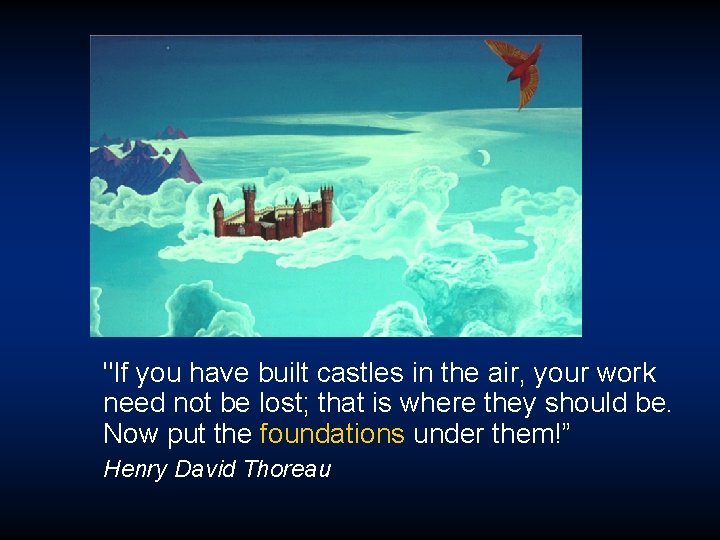 "If you have built castles in the air, your work need not be lost; that is where they should be. Now put the foundations under them!”

Henry David Thoreau